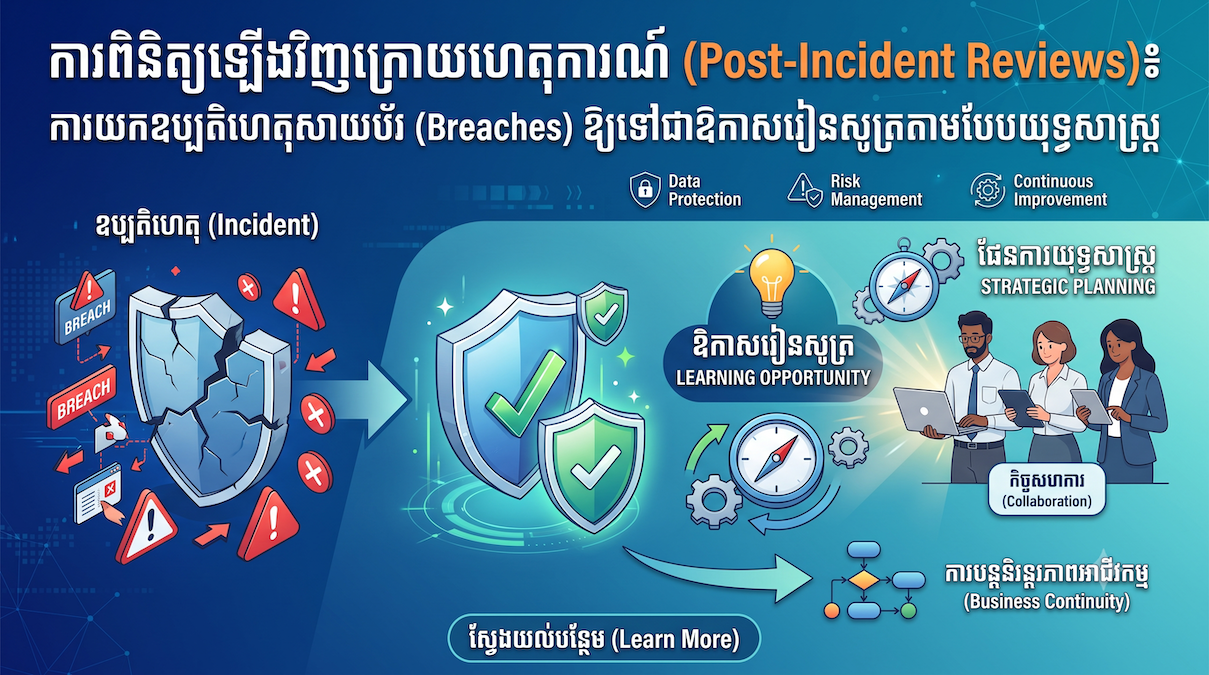 ការពិនិត្យឡើងវិញក្រោយហេតុការណ៍ (Post-Incident Reviews)៖ ការយកឧប្បត្តិហេតុសាយប័រ (Breaches) ឱ្យទៅជាឱកាសរៀនសូត្រតាមបែបយុទ្ធសាស្ត្រ

Data Protection

Risk Management

Continuous Improvement

ឧប្បត្តិហេតុ (Incident)

BREACH

BREACH

ឱកាសរៀនសូត្រ
LEARNING OPPORTUNITY

ផែនការយុទ្ធសាស្ត្រ
STRATEGIC PLANNING

កិច្ចសហការ
(Collaboration)

ការបន្តនិរន្តរភាពអាជីវកម្ម
(Business Continuity)

ស្វែងយល់បន្ថែម (Learn More)